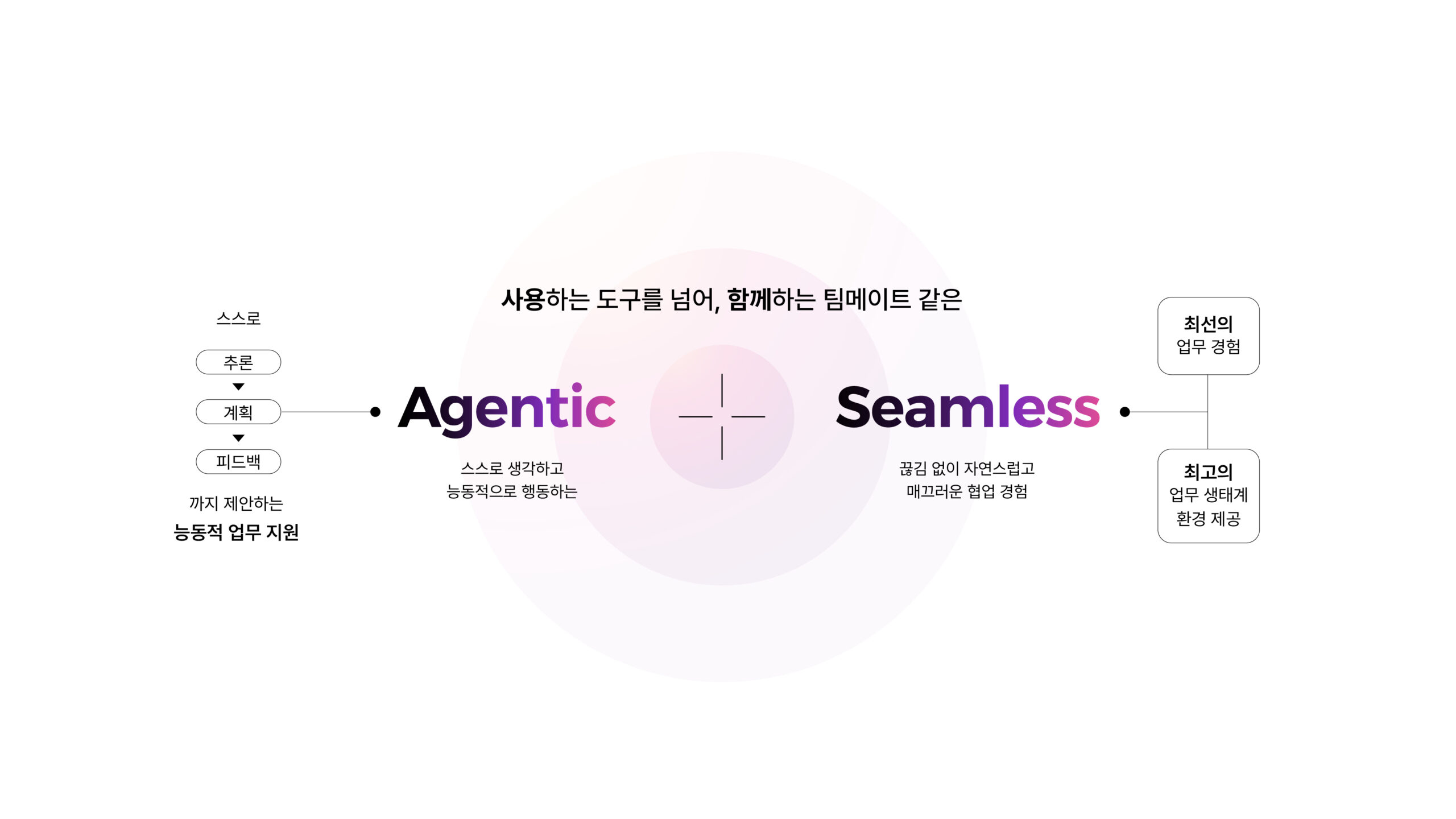 사용하는 도구를 넘어, 함께하는 팀메이트 같은

스스로

추론

계획

피드백

까지 제안하는

능동적 업무 지원

Agentic

스스로 생각하고
능동적으로 행동하는

Seamless

끊김 없이 자연스럽고
매끄러운 협업 경험

최선의
업무 경험

최고의
업무 생태계
환경 제공